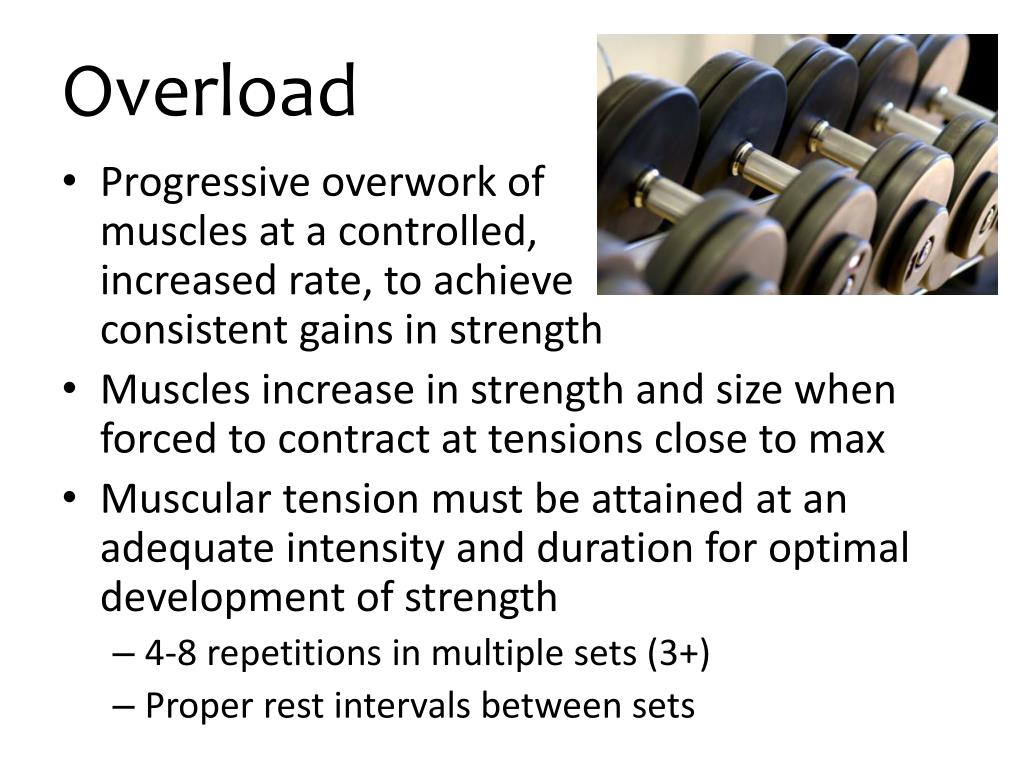 Overload

• Progressive overwork of muscles at a controlled, increased rate, to achieve consistent gains in strength
• Muscles increase in strength and size when forced to contract at tensions close to max
• Muscular tension must be attained at an adequate intensity and duration for optimal development of strength
– 4-8 repetitions in multiple sets (3+)
– Proper rest intervals between sets